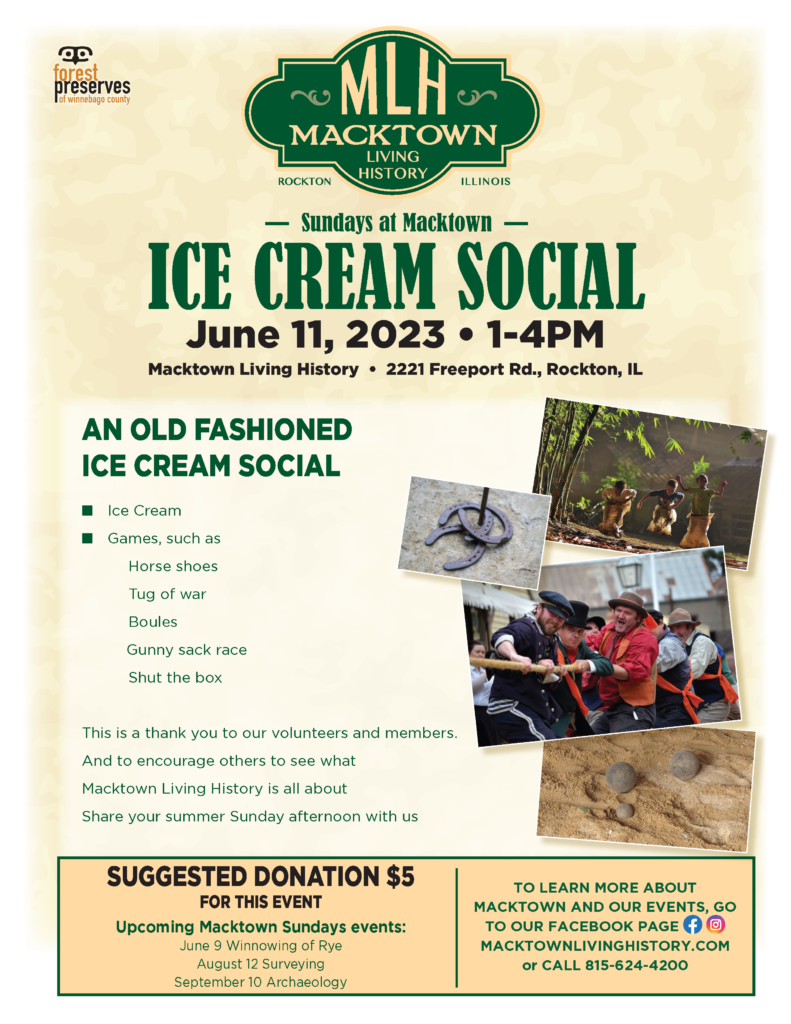 forest preserves of winnebago county

MLH
MACKTOWN
LIVING HISTORY
ROCKTON ILLINOIS

— Sundays at Macktown —
ICE CREAM SOCIAL
June 11, 2023 • 1-4PM
Macktown Living History • 2221 Freeport Rd., Rockton, IL

AN OLD FASHIONED ICE CREAM SOCIAL

■ Ice Cream
■ Games, such as
Horse shoes
Tug of war
Boules
Gunny sack race
Shut the box

This is a thank you to our volunteers and members.
And to encourage others to see what
Macktown Living History is all about
Share your summer Sunday afternoon with us

SUGGESTED DONATION $5
FOR THIS EVENT
Upcoming Macktown Sundays events:
June 9 Winnowing of Rye
August 12 Surveying
September 10 Archaeology

TO LEARN MORE ABOUT MACKTOWN AND OUR EVENTS, GO TO OUR FACEBOOK PAGE
MACKTOWNLIVINGHISTORY.COM
or CALL 815-624-4200